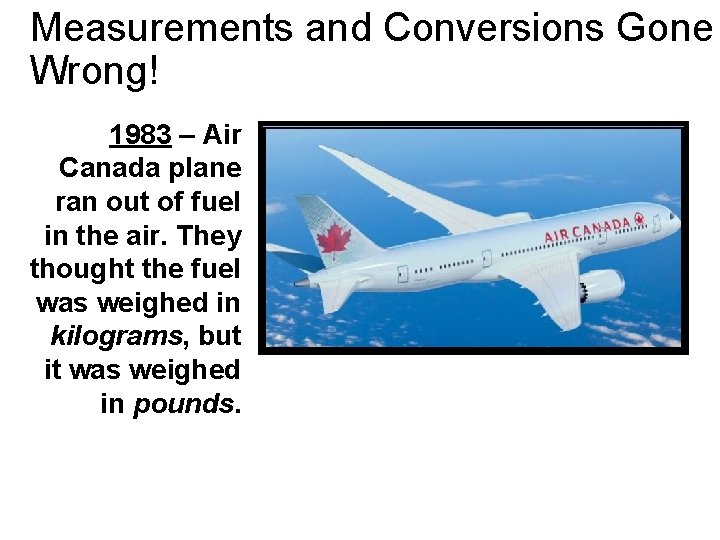 Measurements and Conversions Gone Wrong!

1983 – Air Canada plane ran out of fuel in the air. They thought the fuel was weighed in kilograms, but it was weighed in pounds.

AIR CANADA